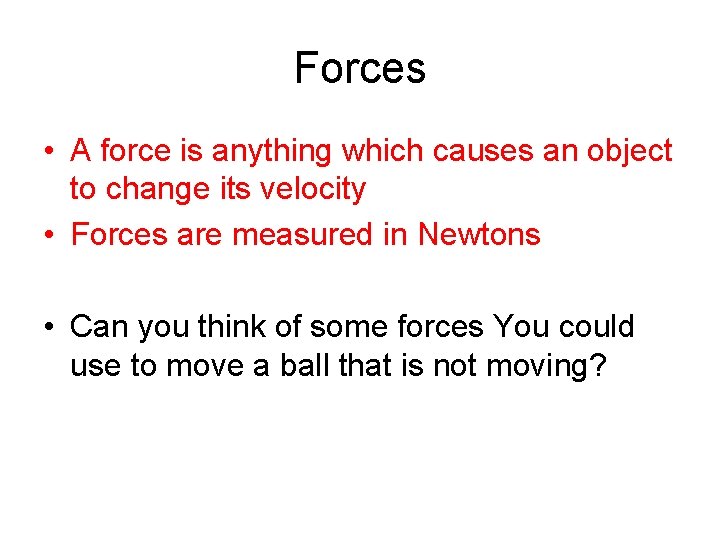 Forces

• A force is anything which causes an object to change its velocity
• Forces are measured in Newtons

• Can you think of some forces You could use to move a ball that is not moving?